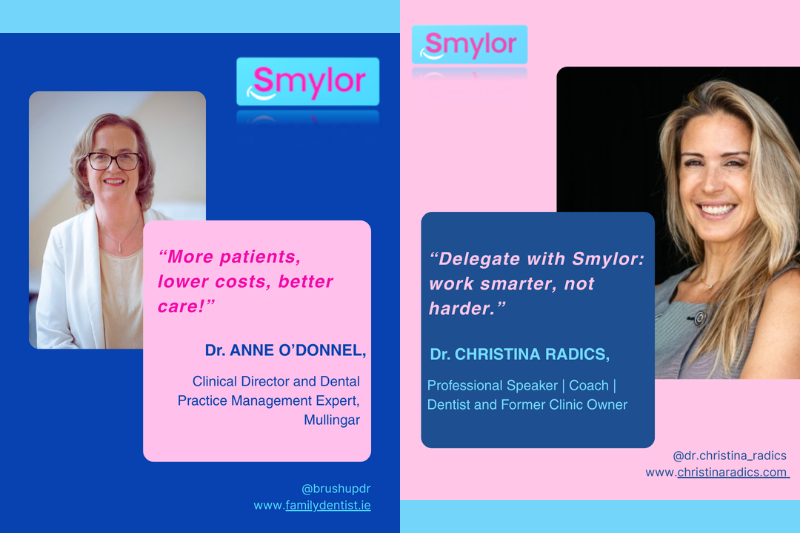 Smylor

“More patients, lower costs, better care!”

Dr. ANNE O’DONNEL,

Clinical Director and Dental Practice Management Expert, Mullingar

@brushupdr
www.familydentist.ie

Smylor

“Delegate with Smylor: work smarter, not harder.”

Dr. CHRISTINA RADICS,

Professional Speaker | Coach | Dentist and Former Clinic Owner

@dr.christina_radics
www.christinaradics.com